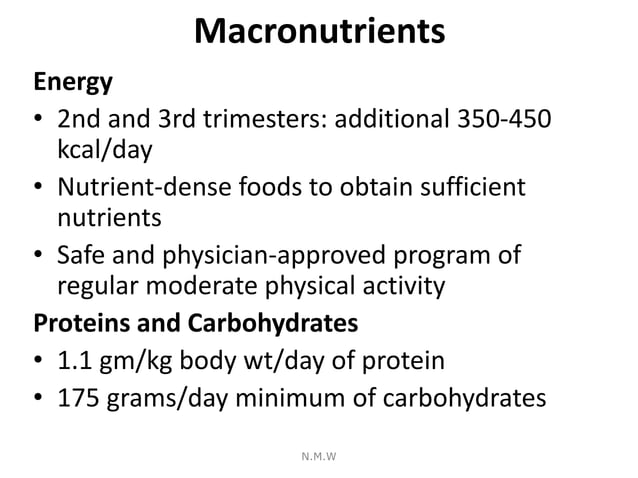 Macronutrients

Energy

• 2nd and 3rd trimesters: additional 350-450 kcal/day

• Nutrient-dense foods to obtain sufficient nutrients

• Safe and physician-approved program of regular moderate physical activity

Proteins and Carbohydrates

• 1.1 gm/kg body wt/day of protein

• 175 grams/day minimum of carbohydrates

N.M.W